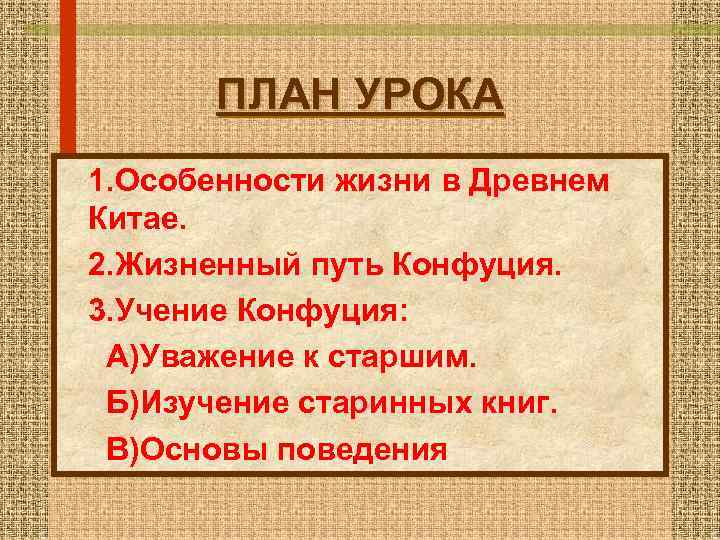 ПЛАН УРОКА

1.Особенности жизни в Древнем Китае.

2.Жизненный путь Конфуция.

3.Учение Конфуция:

А)Уважение к старшим.

Б)Изучение старинных книг.

В)Основы поведения